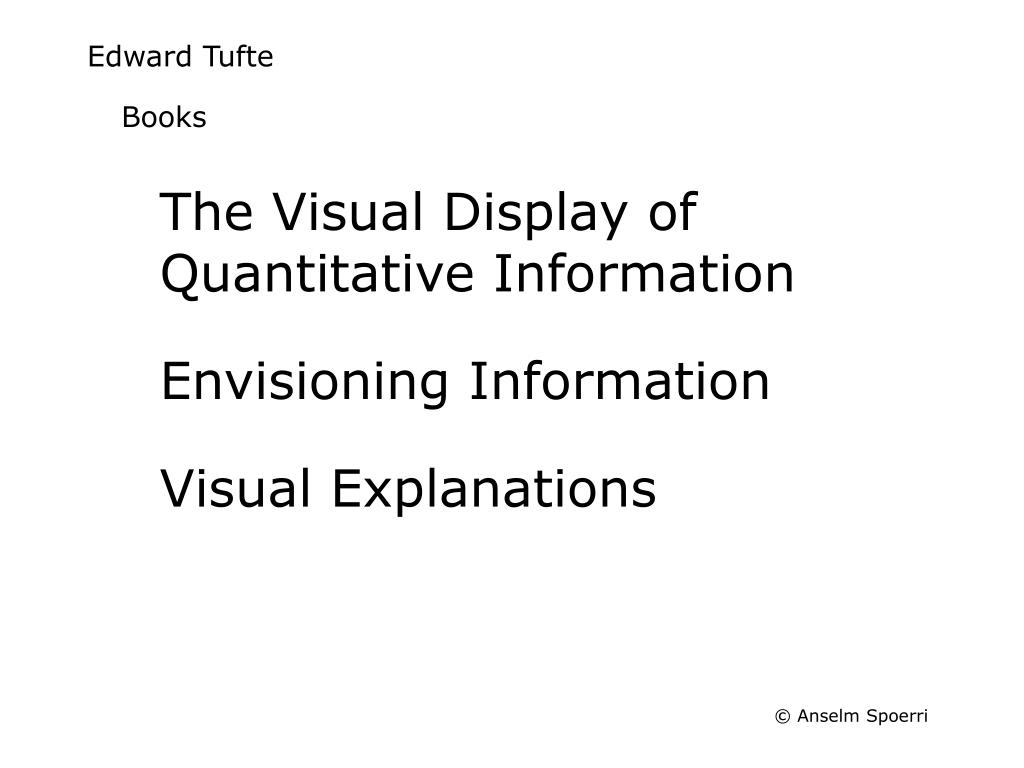 Edward Tufte

Books

The Visual Display of Quantitative Information

Envisioning Information

Visual Explanations

© Anselm Spoerri